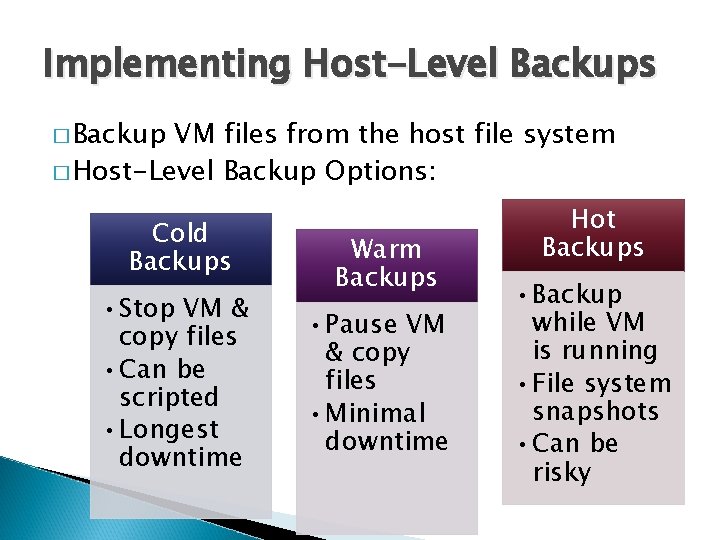 Implementing Host-Level Backups

□ Backup VM files from the host file system
□ Host-Level Backup Options:

Cold Backups
• Stop VM & copy files
• Can be scripted
• Longest downtime

Warm Backups
• Pause VM & copy files
• Minimal downtime

Hot Backups
• Backup while VM is running
• File system snapshots
• Can be risky